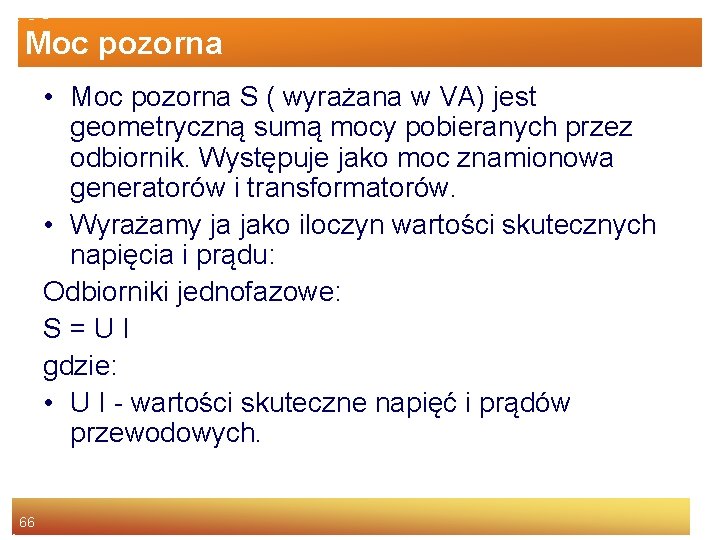 Moc pozorna

• Moc pozorna S ( wyrażana w VA) jest geometryczną sumą mocy pobieranych przez odbiornik. Występuje jako moc znamionowa generatorów i transformatorów.
• Wyrażamy ja jako iloczyn wartości skutecznych napięcia i prądu:

Odbiorniki jednofazowe:

S = U I

gdzie:

• U I - wartości skuteczne napięć i prądów przewodowych.

66